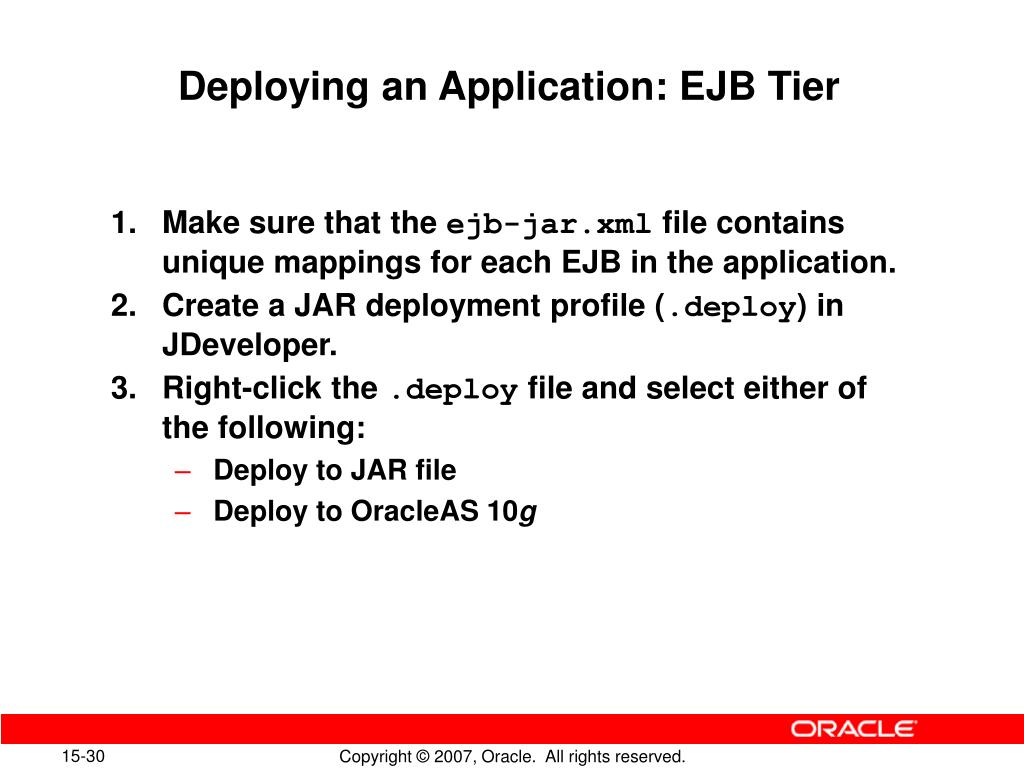 Deploying an Application: EJB Tier

1. Make sure that the ejb-jar.xml file contains unique mappings for each EJB in the application.
2. Create a JAR deployment profile (.deploy) in JDeveloper.
3. Right-click the .deploy file and select either of the following:
– Deploy to JAR file
– Deploy to OracleAS 10g

ORACLE

15-30

Copyright © 2007, Oracle. All rights reserved.